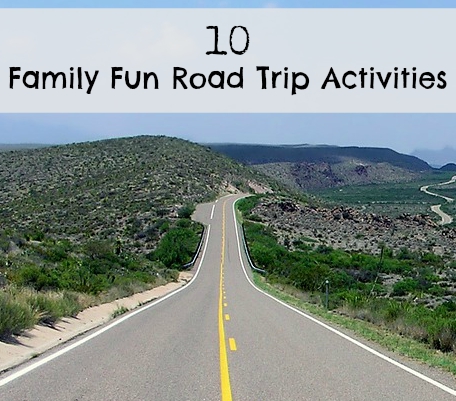 10
Family Fun Road Trip Activities